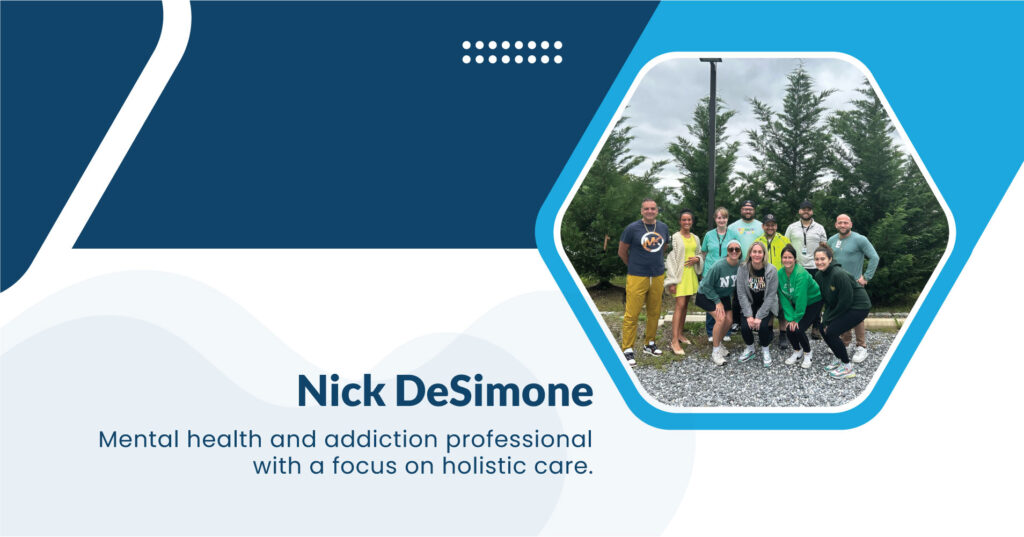 Nick DeSimone

Mental health and addiction professional with a focus on holistic care.